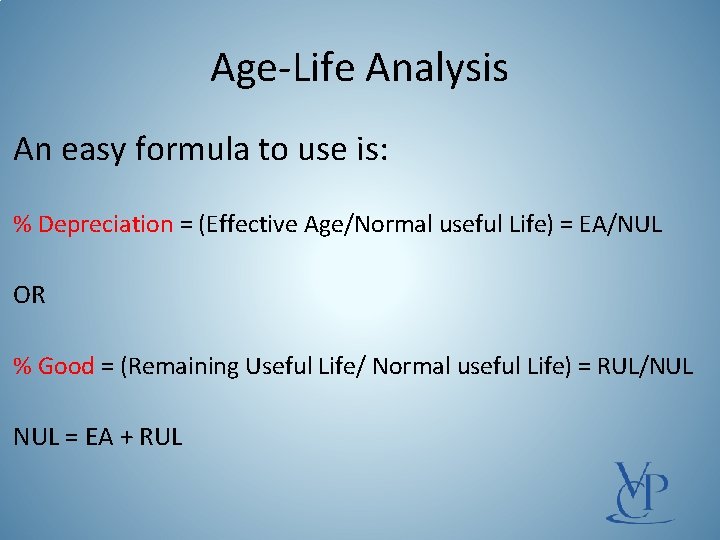 Age-Life Analysis

An easy formula to use is:

% Depreciation = (Effective Age/Normal useful Life) = EA/NUL

OR

% Good = (Remaining Useful Life/ Normal useful Life) = RUL/NUL

NUL = EA + RUL

VCP